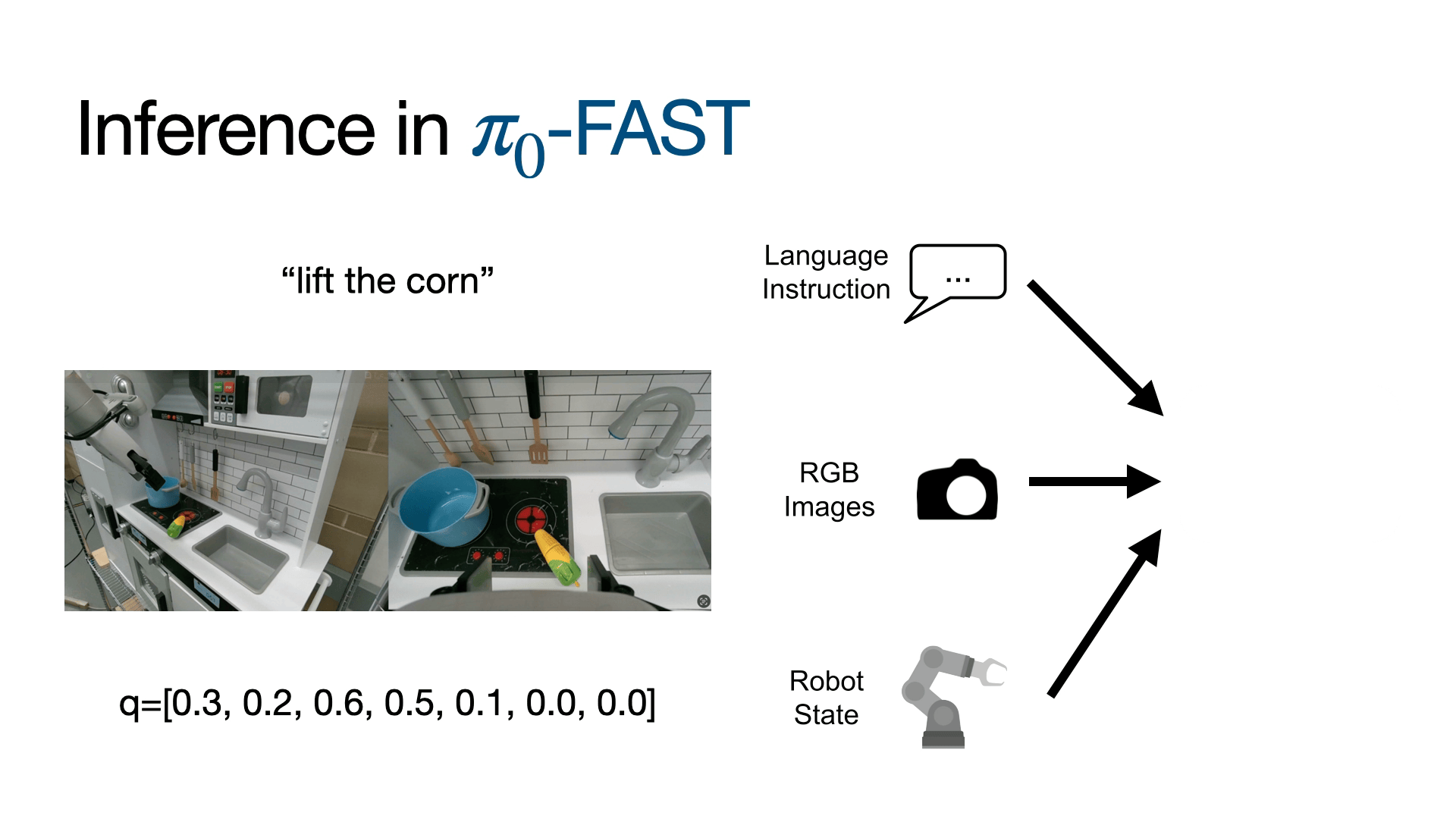 Inference in $\pi_0$-FAST

“lift the corn”

q=[0.3, 0.2, 0.6, 0.5, 0.1, 0.0, 0.0]

Language Instruction

...

RGB Images

Robot State